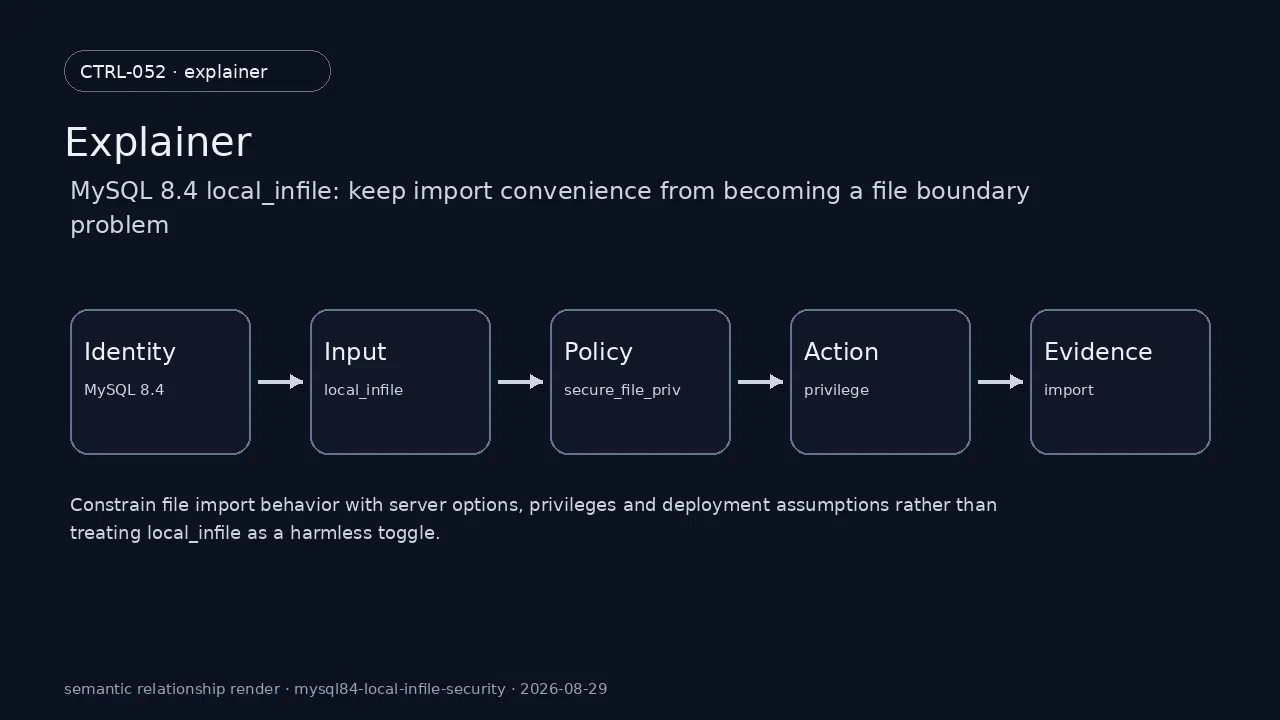 CTRL-052 · explainer

Explainer

MySQL 8.4 local_infile: keep import convenience from becoming a file boundary problem

Identity
MySQL 8.4

Input
local_infile

Policy
secure_file_priv

Action
privilege

Evidence
import

Constrain file import behavior with server options, privileges and deployment assumptions rather than treating local_infile as a harmless toggle.

semantic relationship render · mysql84-local-infile-security · 2026-08-29